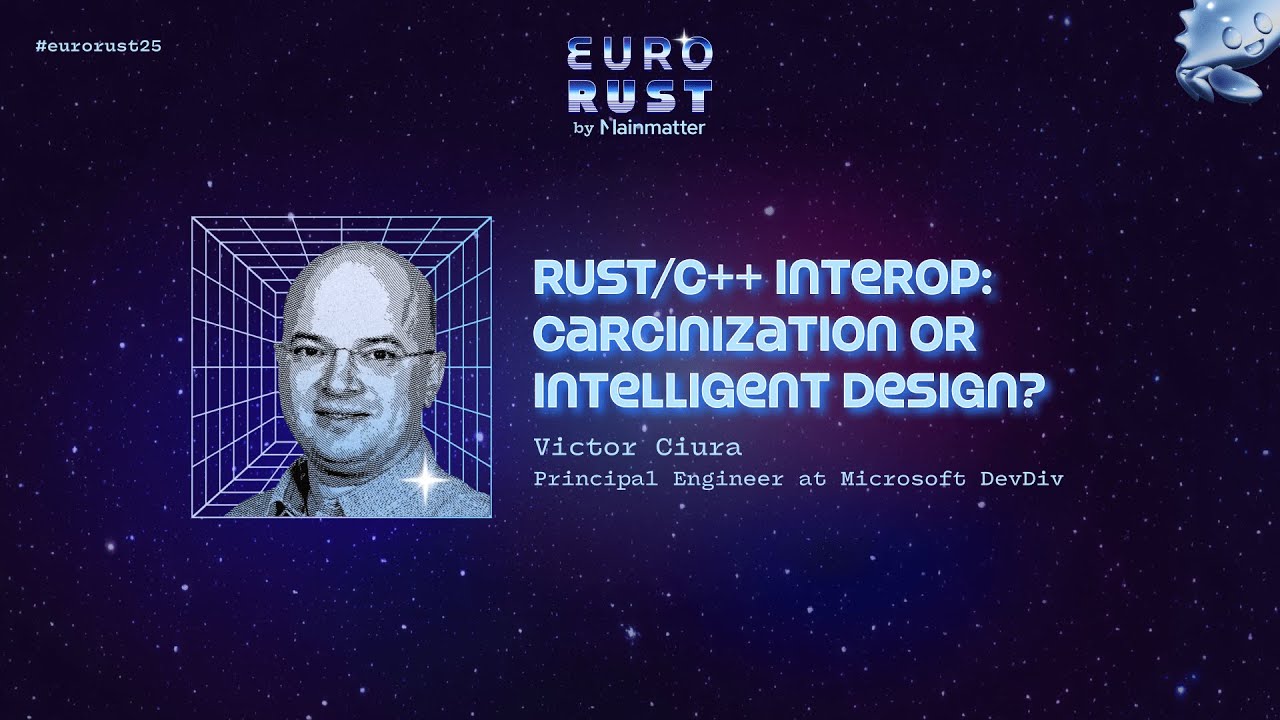 #eurorust25

EURO RUST
by Mainmatter

RUST/C++ INTEROP: CARCINIZATION OR INTELLIGENT DESIGN?

Victor Ciura
Principal Engineer at Microsoft DevDiv